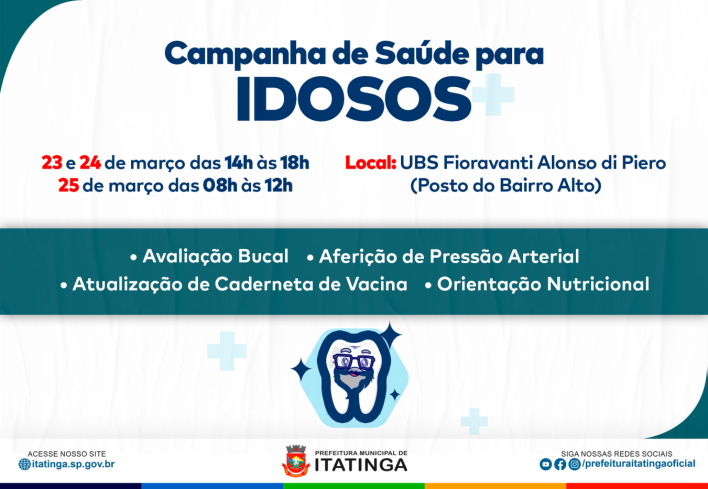 Campanha de Saúde para
IDOSOS

23 e 24 de março das 14h às 18h
25 de março das 08h às 12h

Local: UBS Fioravanti Alonso di Piero
(Posto do Bairro Alto)

• Avaliação Bucal • Aferição de Pressão Arterial
• Atualização de Caderneta de Vacina • Orientação Nutricional

ACESSE NOSSO SITE
itatinga.sp.gov.br

PREFEITURA MUNICIPAL DE
ITATINGA

SIGA NOSSAS REDES SOCIAIS
/prefeituraitatingaoficial